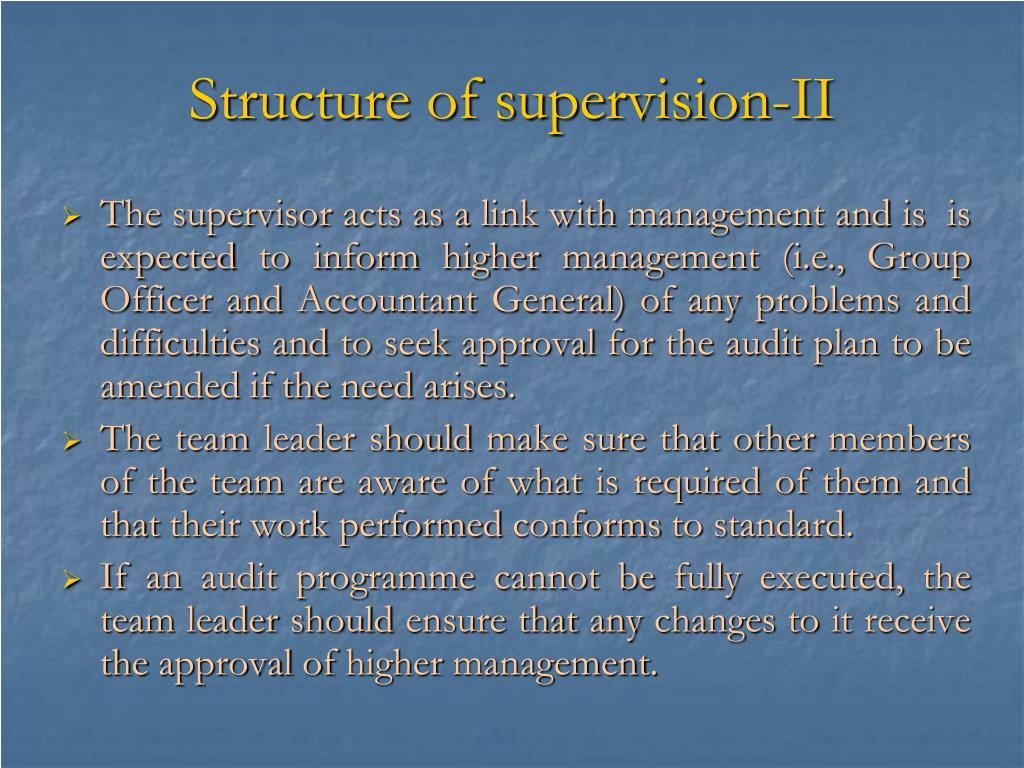 Structure of supervision-II

➢ The supervisor acts as a link with management and is is expected to inform higher management (i.e., Group Officer and Accountant General) of any problems and difficulties and to seek approval for the audit plan to be amended if the need arises.

➢ The team leader should make sure that other members of the team are aware of what is required of them and that their work performed conforms to standard.

➢ If an audit programme cannot be fully executed, the team leader should ensure that any changes to it receive the approval of higher management.